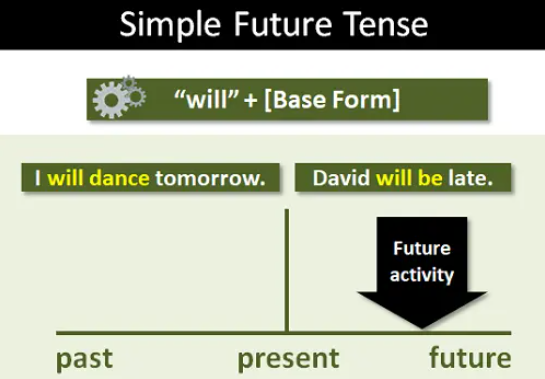 Simple Future Tense

“will” + [Base Form]

I will dance tomorrow.

David will be late.

Future activity

past

present

future